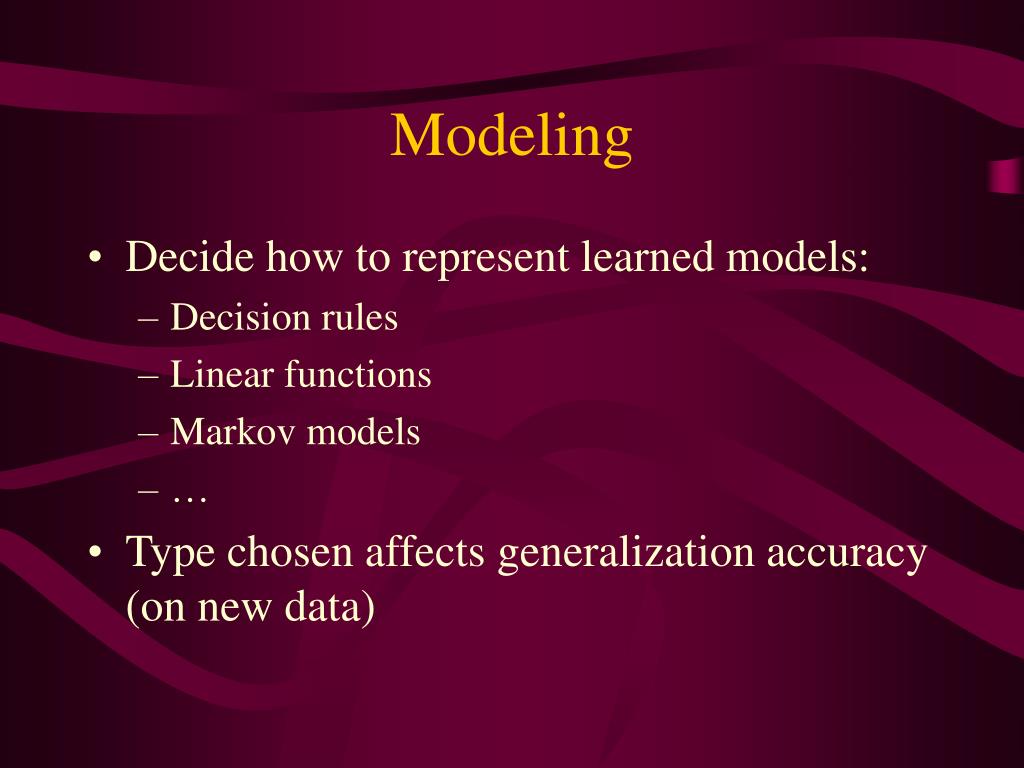 Modeling

• Decide how to represent learned models:
– Decision rules
– Linear functions
– Markov models
– …
• Type chosen affects generalization accuracy (on new data)